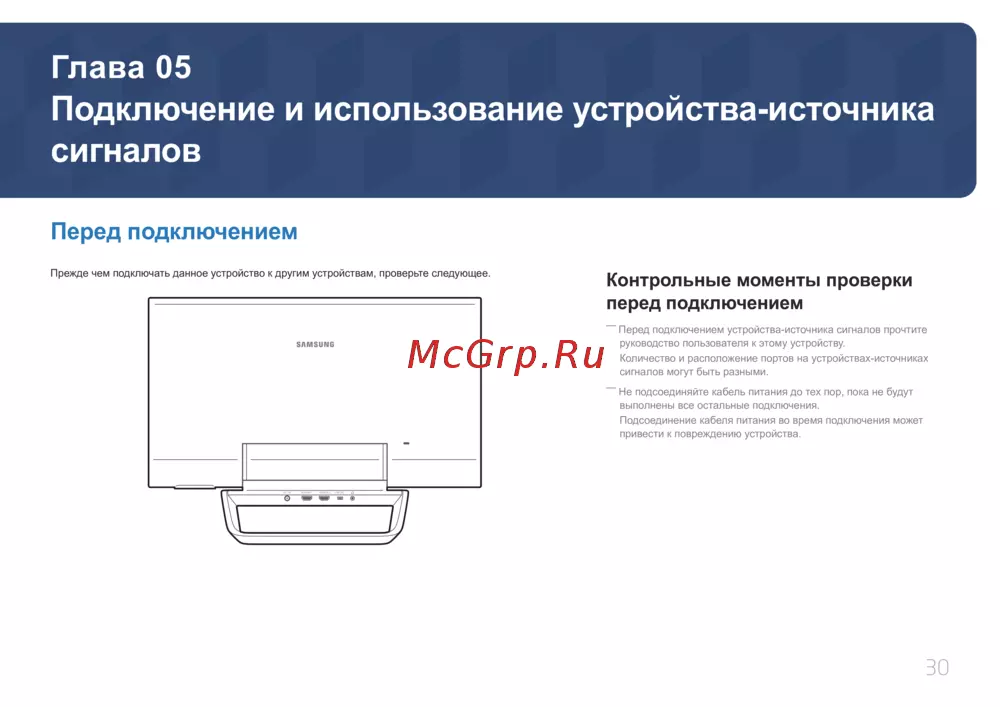 Глава 05
Подключение и использование устройства-источника сигналов

Перед подключением

Прежде чем подключать данное устройство к другим устройствам, проверьте следующее.

SAMSUNG

McGrp.Ru

Контрольные моменты проверки перед подключением

― Перед подключением устройства-источника сигналов прочтите руководство пользователя к этому устройству.
Количество и расположение портов на устройствах-источниках сигналов могут быть разными.

― Не подсоединяйте кабель питания до тех пор, пока не будут выполнены все остальные подключения.
Подсоединение кабеля питания во время подключения может привести к повреждению устройства.

30